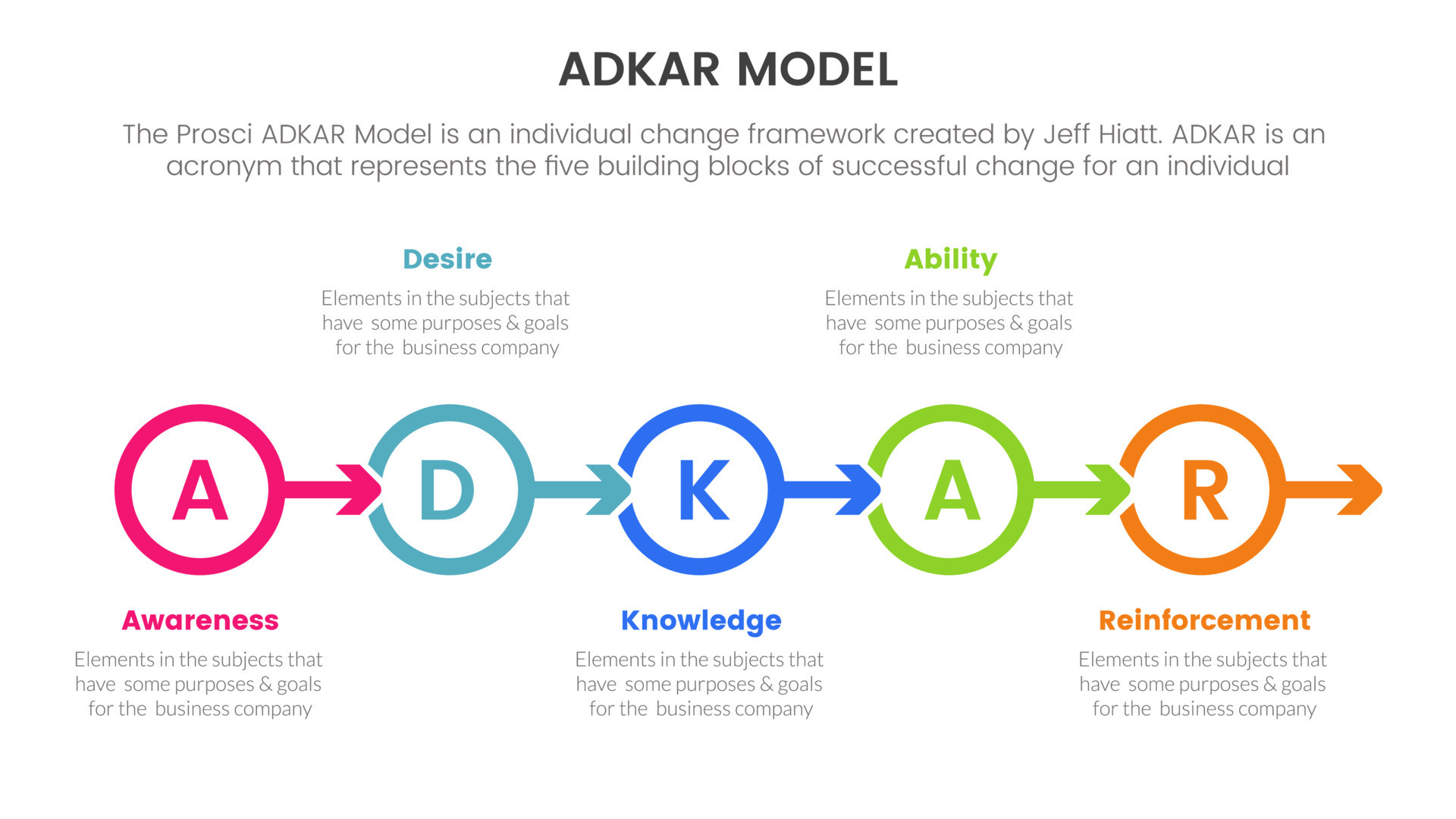 ADKAR MODEL

The Prosci ADKAR Model is an individual change framework created by Jeff Hiatt. ADKAR is an acronym that represents the five building blocks of successful change for an individual

Desire

Elements in the subjects that have some purposes & goals for the business company

Ability

Elements in the subjects that have some purposes & goals for the business company

A

D

K

A

R

Awareness

Elements in the subjects that have some purposes & goals for the business company

Knowledge

Elements in the subjects that have some purposes & goals for the business company

Reinforcement

Elements in the subjects that have some purposes & goals for the business company